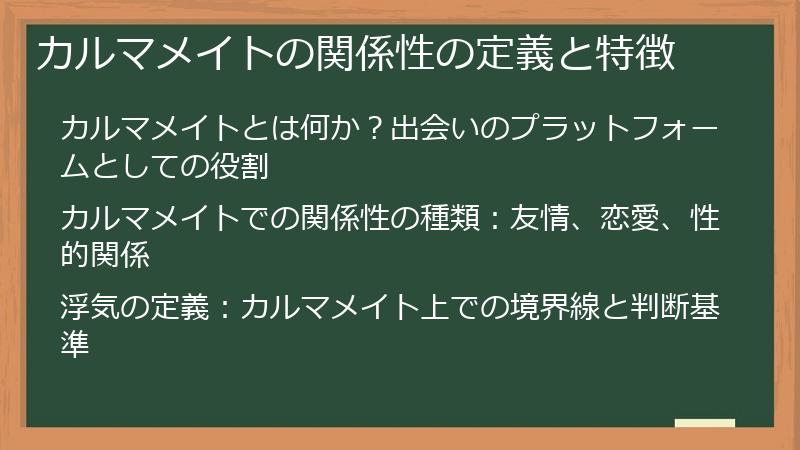 カルマメイトの関係性の定義と特徴

カルマメイトとは何か？出会いのプラットフォームとしての役割

カルマメイトでの関係性の種類：友情、恋愛、性的関係

浮気の定義：カルマメイト上での境界線と判断基準